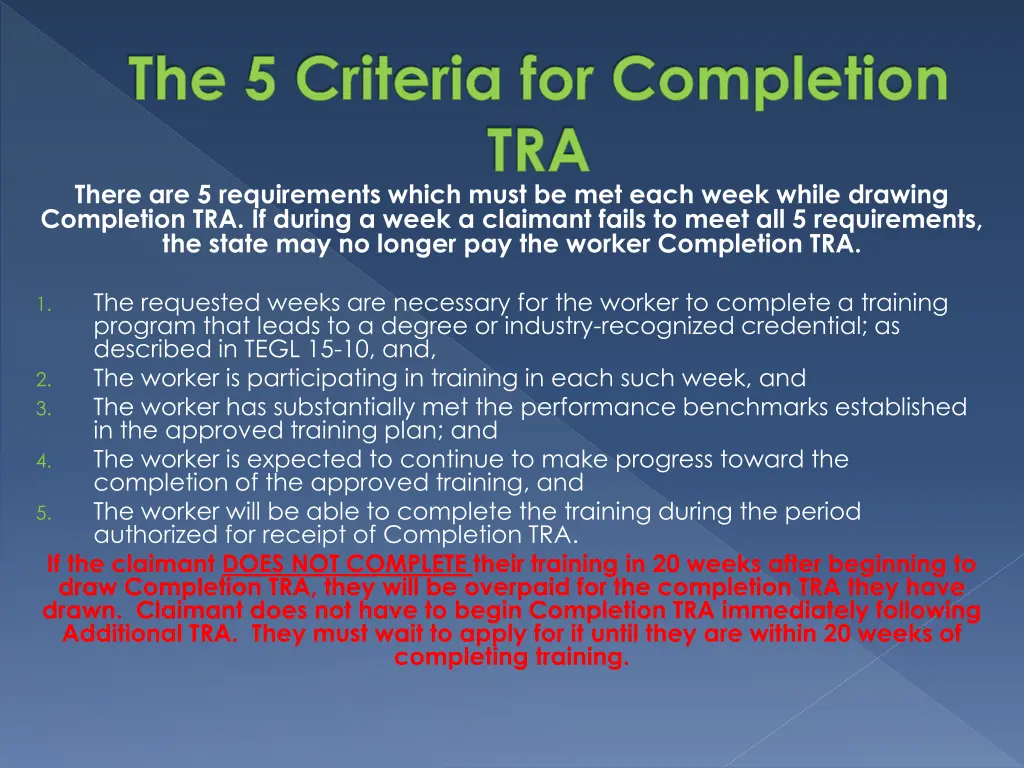 The 5 Criteria for Completion TRA

There are 5 requirements which must be met each week while drawing Completion TRA. If during a week a claimant fails to meet all 5 requirements, the state may no longer pay the worker Completion TRA.

1. The requested weeks are necessary for the worker to complete a training program that leads to a degree or industry-recognized credential; as described in TEGL 15-10, and,
2. The worker is participating in training in each such week, and
3. The worker has substantially met the performance benchmarks established in the approved training plan; and
4. The worker is expected to continue to make progress toward the completion of the approved training, and
5. The worker will be able to complete the training during the period authorized for receipt of Completion TRA.

If the claimant DOES NOT COMPLETE their training in 20 weeks after beginning to draw Completion TRA, they will be overpaid for the completion TRA they have drawn. Claimant does not have to begin Completion TRA immediately following Additional TRA. They must wait to apply for it until they are within 20 weeks of completing training.